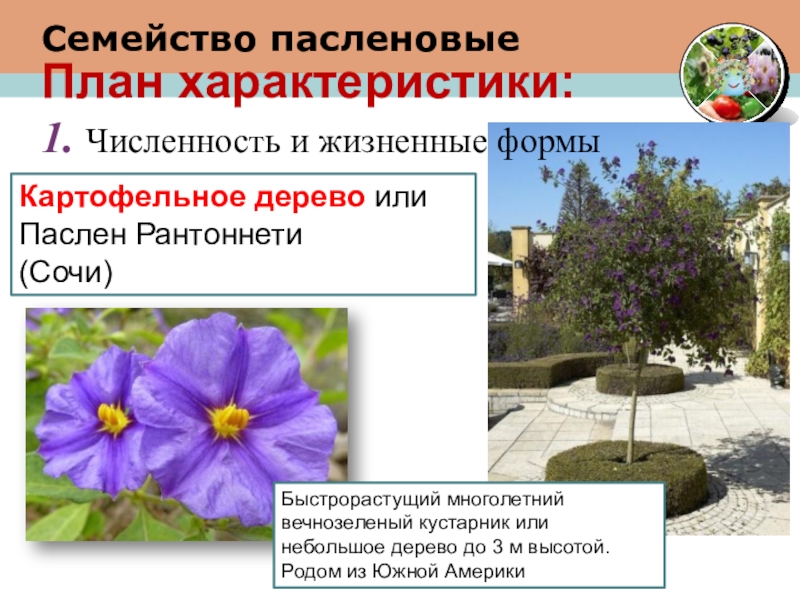 Семейство пасленовые
План характеристики:
1. Численность и жизненные формы

Картофельное дерево или Паслен Рантоннети (Сочи)

Быстрорастущий многолетний вечнозеленый кустарник или небольшое дерево до 3 м высотой. Родом из Южной Америки